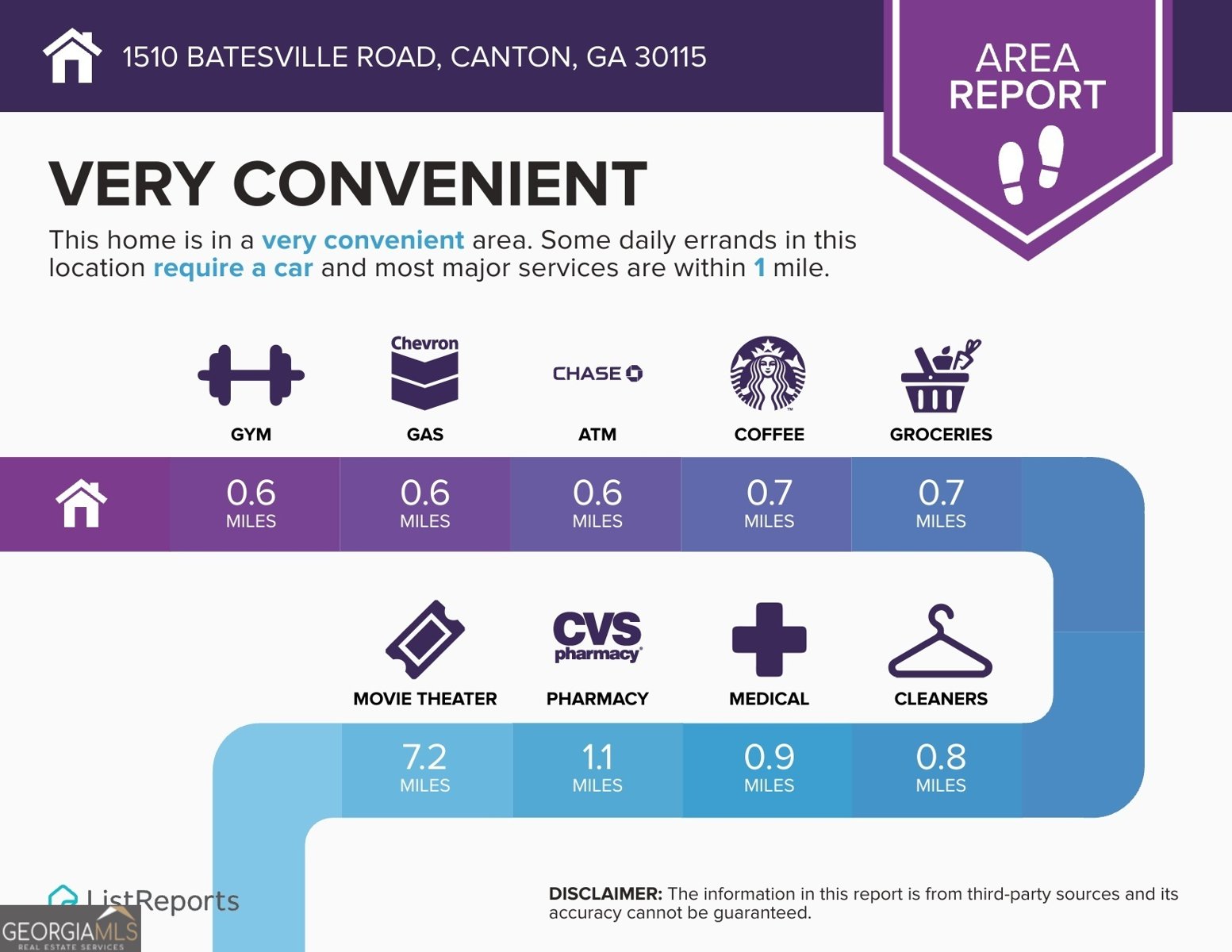 1510 BATESVILLE ROAD, CANTON, GA 30115

AREA REPORT

VERY CONVENIENT

This home is in a very convenient area. Some daily errands in this location require a car and most major services are within 1 mile.

Chevron

CHASE

GYM
GAS
ATM
COFFEE
GROCERIES

0.6 MILES
0.6 MILES
0.6 MILES
0.7 MILES
0.7 MILES

CVS pharmacy

MOVIE THEATER
PHARMACY
MEDICAL
CLEANERS

7.2 MILES
1.1 MILES
0.9 MILES
0.8 MILES

ListReports

GEORGIAMLS
REAL ESTATE SERVICES

DISCLAIMER: The information in this report is from third-party sources and its accuracy cannot be guaranteed.